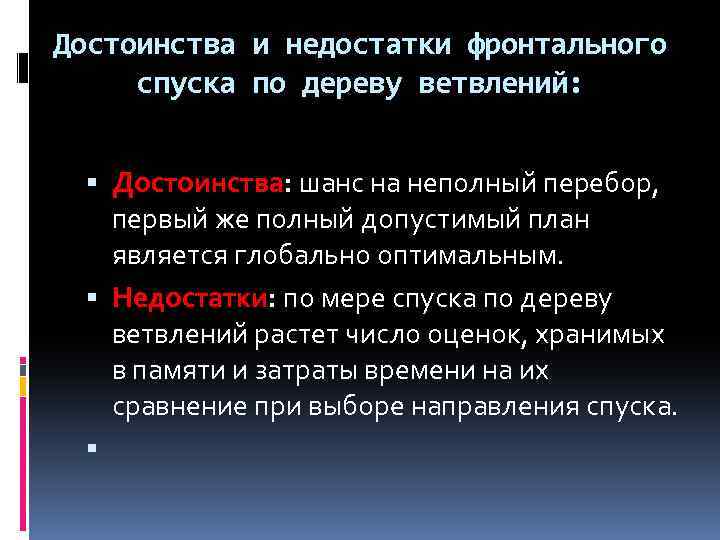 Достоинства и недостатки фронтального спуска по дереву ветвлений:

▪ Достоинства: шанс на неполный перебор, первый же полный допустимый план является глобально оптимальным.

▪ Недостатки: по мере спуска по дереву ветвлений растет число оценок, хранимых в памяти и затраты времени на их сравнение при выборе направления спуска.

▪